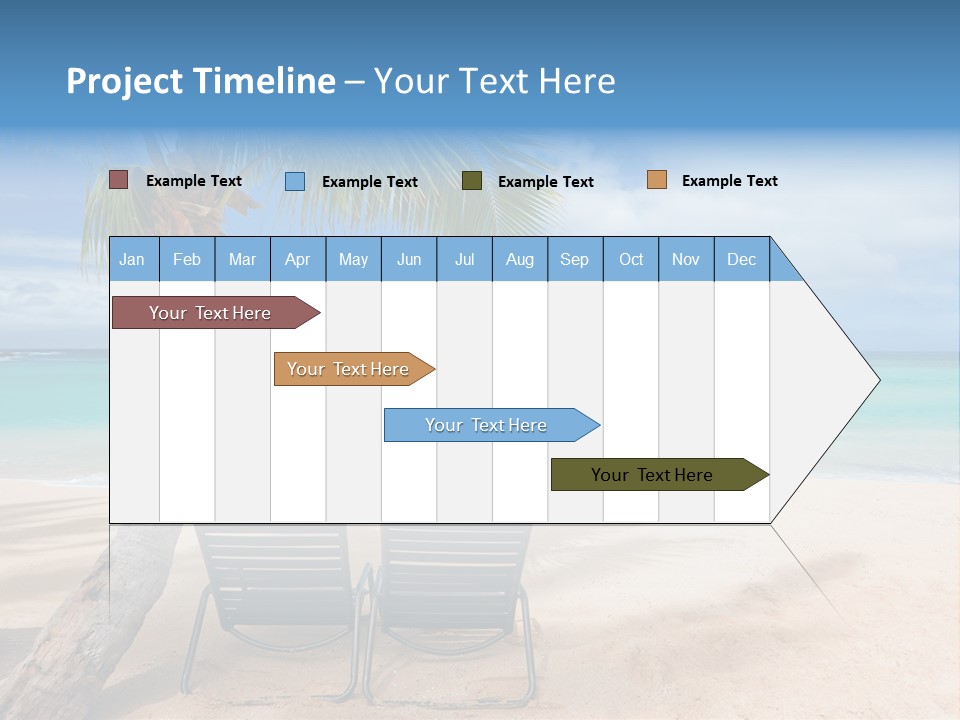 Project Timeline – Your Text Here

Example Text
Example Text
Example Text
Example Text

| Jan | Feb | Mar | Apr | May | Jun | Jul | Aug | Sep | Oct | Nov | Dec |
|---|---|---|---|---|---|---|---|---|---|---|---|

Your Text Here
Your Text Here
Your Text Here
Your Text Here